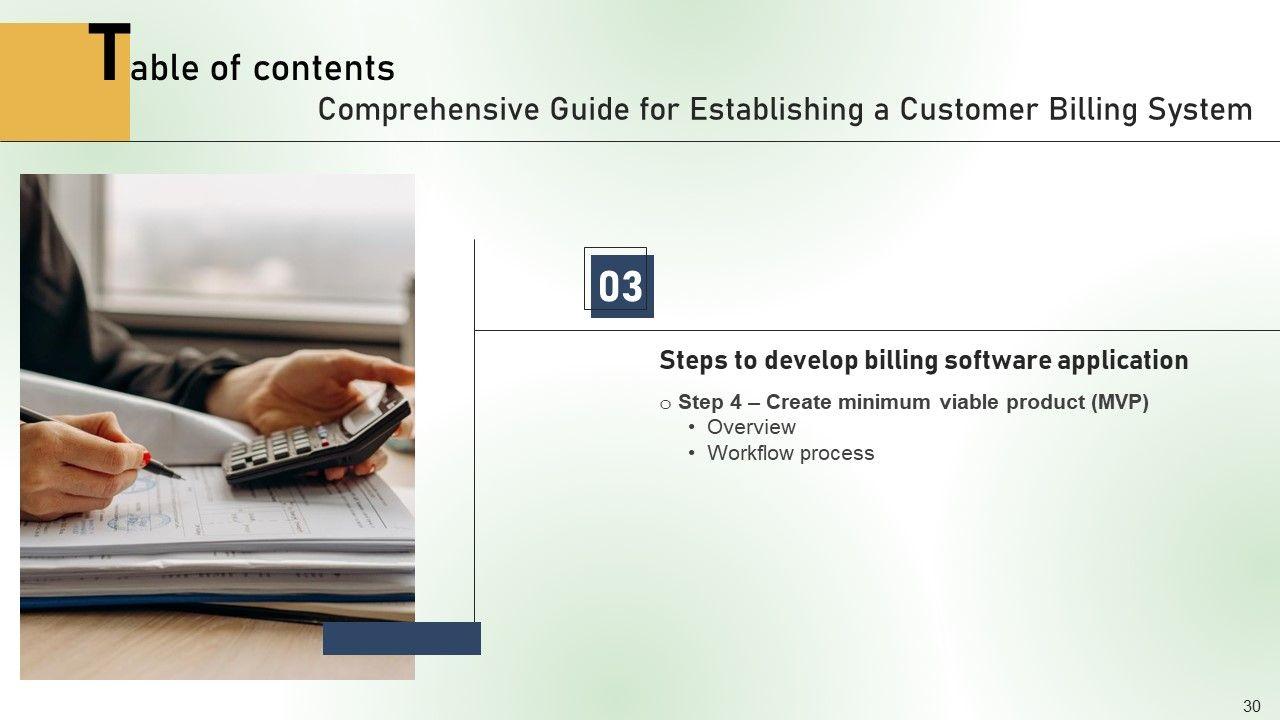 Table of contents

Comprehensive Guide for Establishing a Customer Billing System

03

Steps to develop billing software application

o Step 4 – Create minimum viable product (MVP)

• Overview
• Workflow process

30